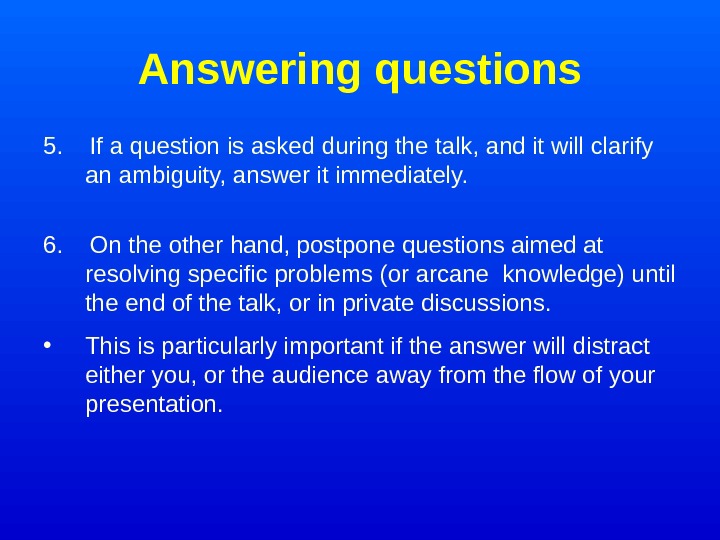 Answering questions

5. If a question is asked during the talk, and it will clarify an ambiguity, answer it immediately.

6. On the other hand, postpone questions aimed at resolving specific problems (or arcane knowledge) until the end of the talk, or in private discussions.

• This is particularly important if the answer will distract either you, or the audience away from the flow of your presentation.